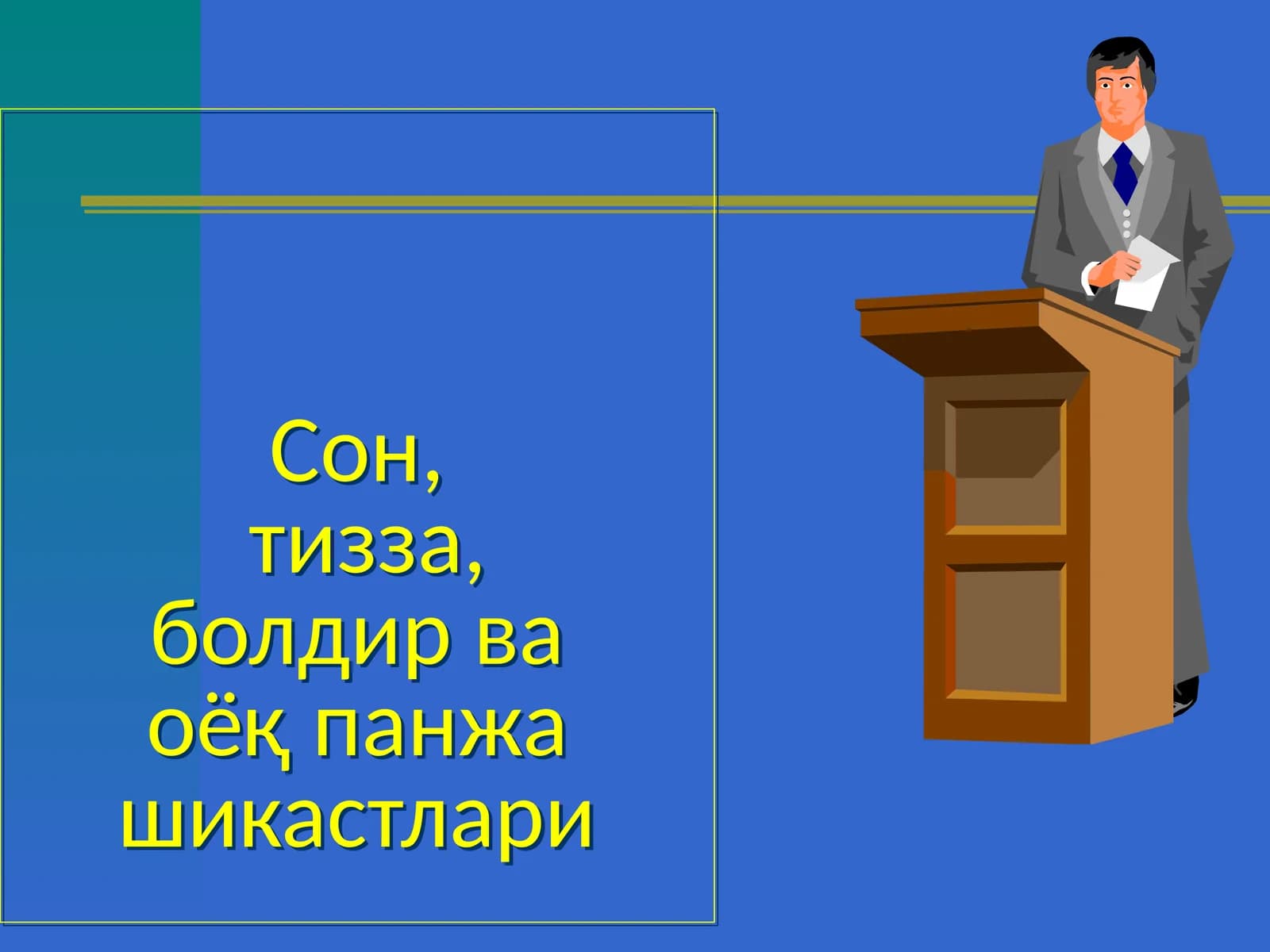 Сон,
тизза,
болдир ва
оёқ панжа
шикастлари